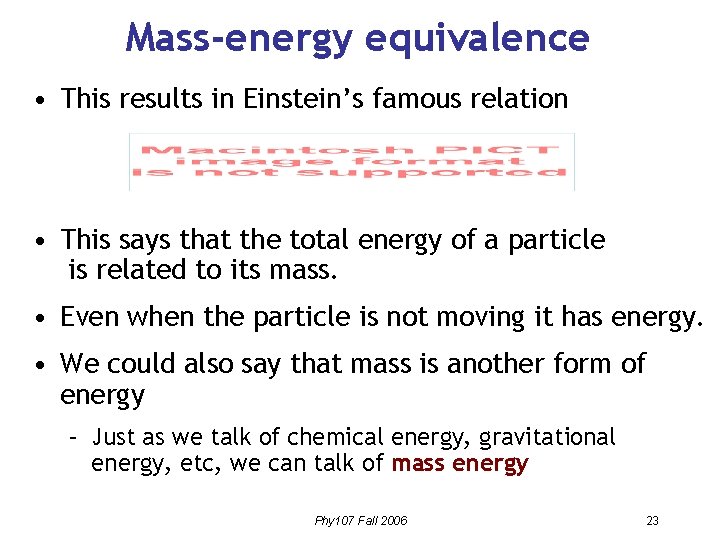 Mass-energy equivalence

• This results in Einstein's famous relation

Macintosh PICT image format is not supported

• This says that the total energy of a particle is related to its mass.

• Even when the particle is not moving it has energy.

• We could also say that mass is another form of energy

– Just as we talk of chemical energy, gravitational energy, etc, we can talk of mass energy

Phy107 Fall 2006

23